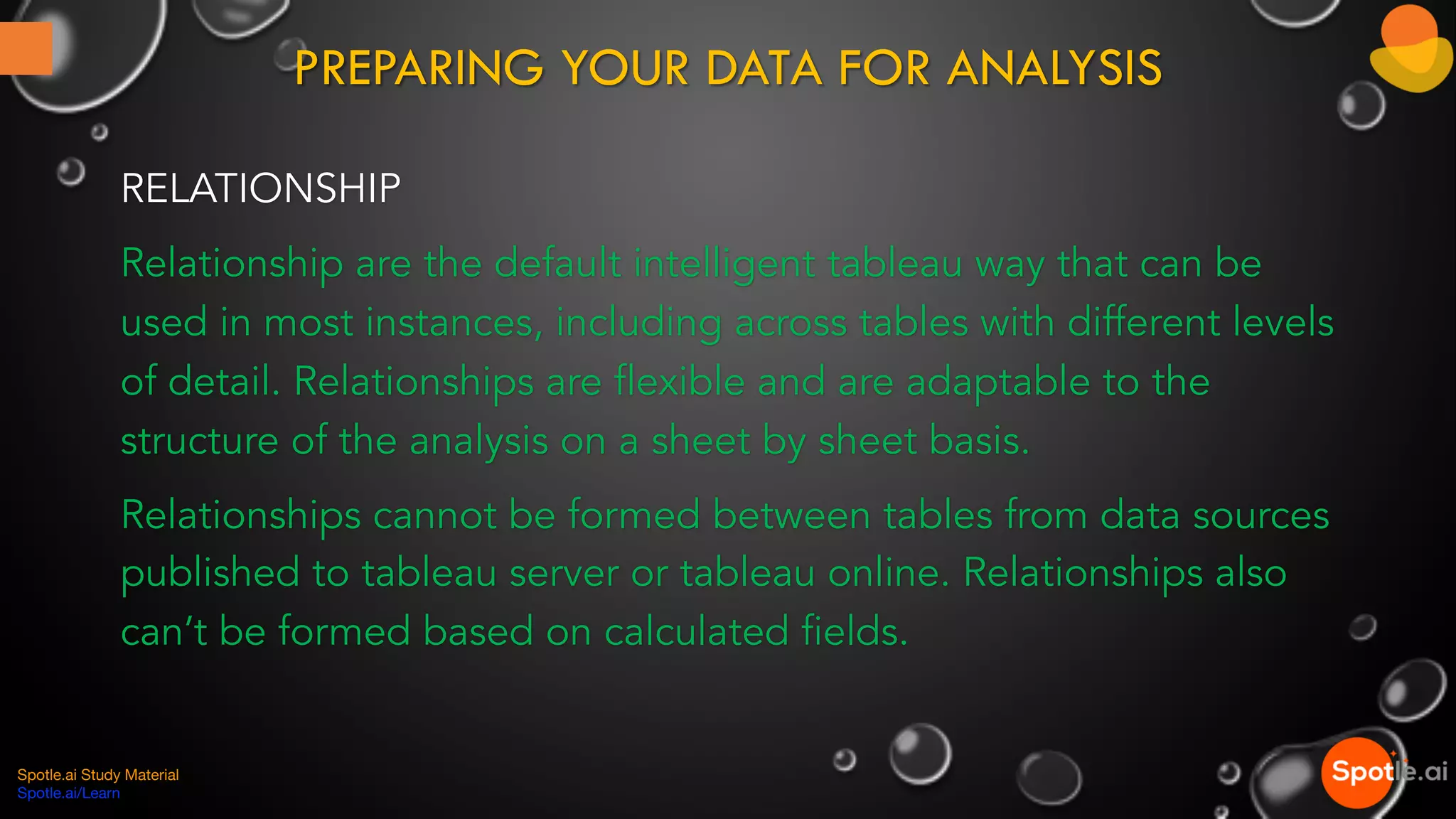 PREPARING YOUR DATA FOR ANALYSIS

RELATIONSHIP

Relationship are the default intelligent tableau way that can be used in most instances, including across tables with different levels of detail. Relationships are flexible and are adaptable to the structure of the analysis on a sheet by sheet basis.

Relationships cannot be formed between tables from data sources published to tableau server or tableau online. Relationships also can't be formed based on calculated fields.

Spotle.ai Study Material
Spotle.ai/Learn

Spotle.ai